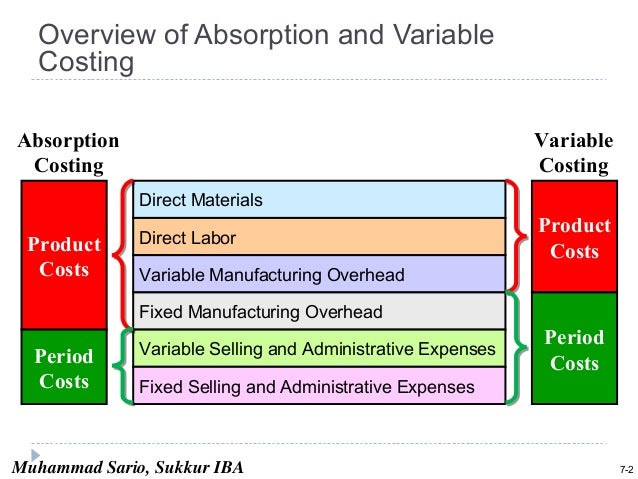 Overview of Absorption and Variable Costing

Absorption Costing

Product Costs

Period Costs

Direct Materials

Direct Labor

Variable Manufacturing Overhead

Fixed Manufacturing Overhead

Variable Selling and Administrative Expenses

Fixed Selling and Administrative Expenses

Variable Costing

Product Costs

Period Costs

Muhammad Sario, Sukkur IBA

7-2